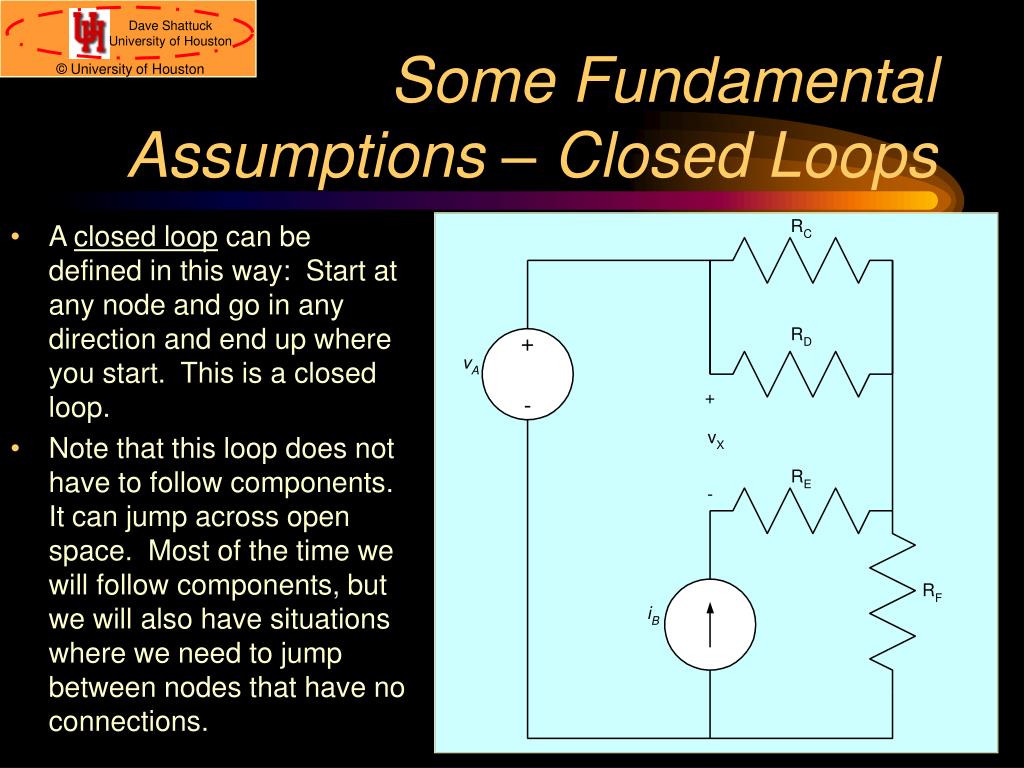 Dave Shattuck
University of Houston
© University of Houston

Some Fundamental Assumptions – Closed Loops

• A closed loop can be defined in this way: Start at any node and go in any direction and end up where you start. This is a closed loop.
• Note that this loop does not have to follow components. It can jump across open space. Most of the time we will follow components, but we will also have situations where we need to jump between nodes that have no connections.

$R_C$
$R_D$
$v_A$
+
-
+
$v_X$
-
$R_E$
$R_F$
$i_B$